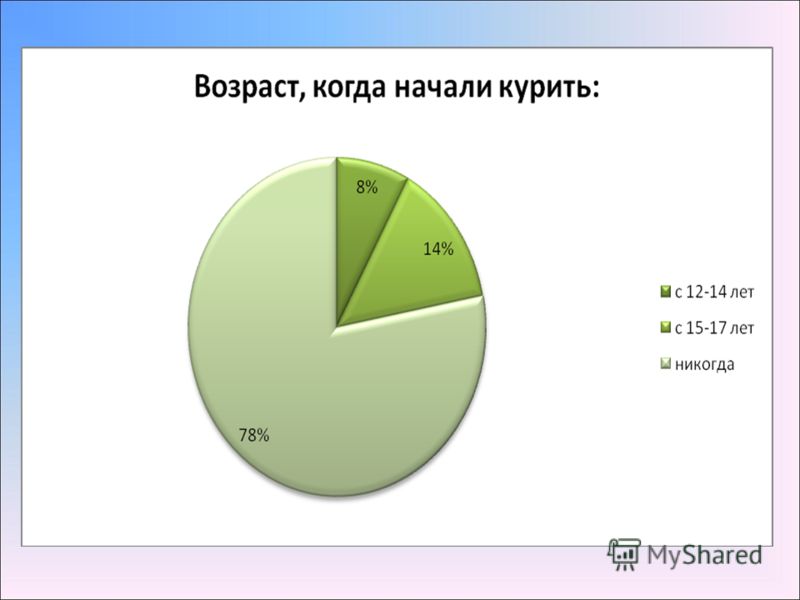 Возраст, когда начали курить:

8%

14%

78%

с 12-14 лет
с 15-17 лет
никогда

MyShared